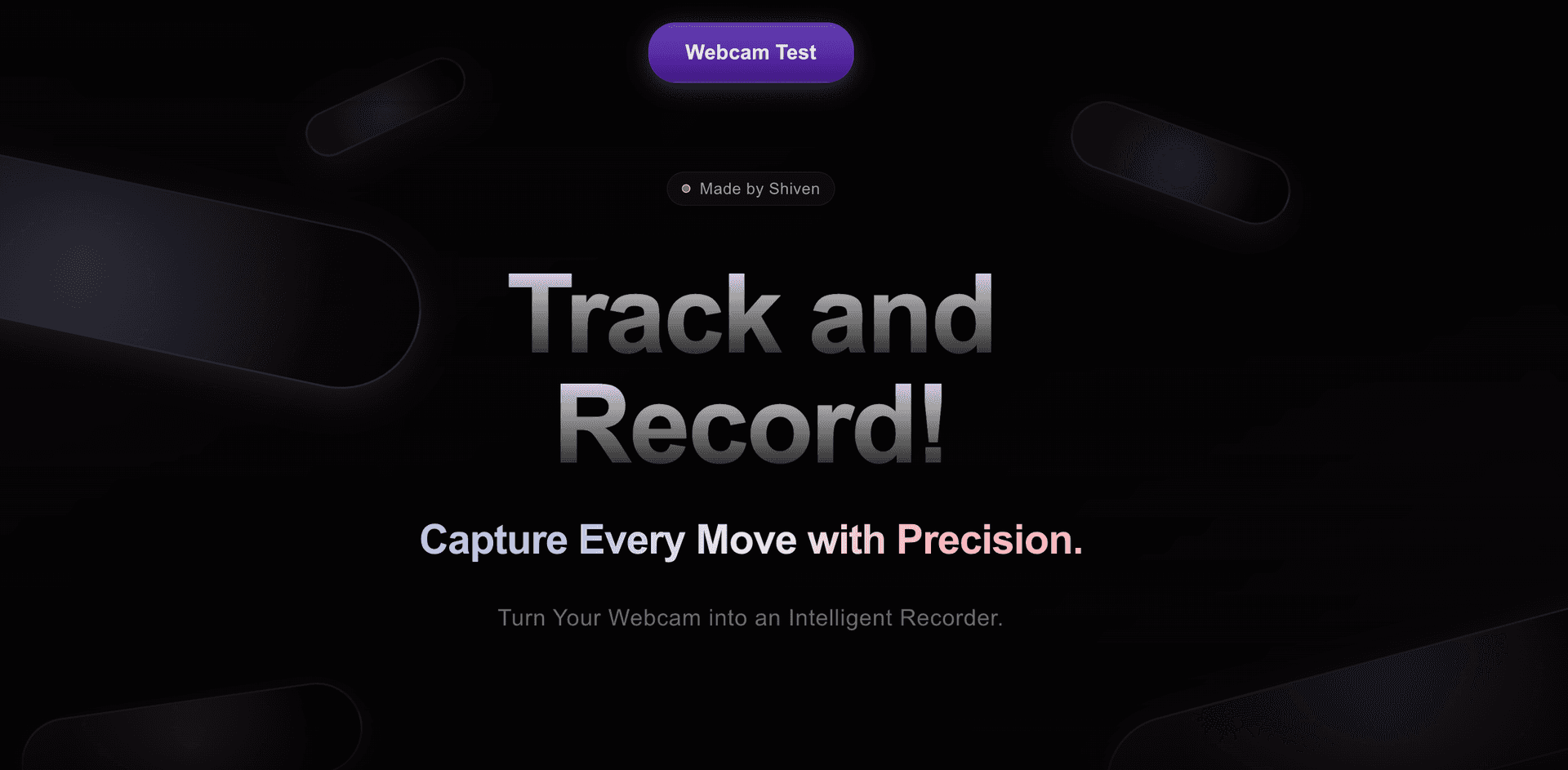 Webcam Test

Made by Shiven

Track and Record!

Capture Every Move with Precision.

Turn Your Webcam into an Intelligent Recorder.